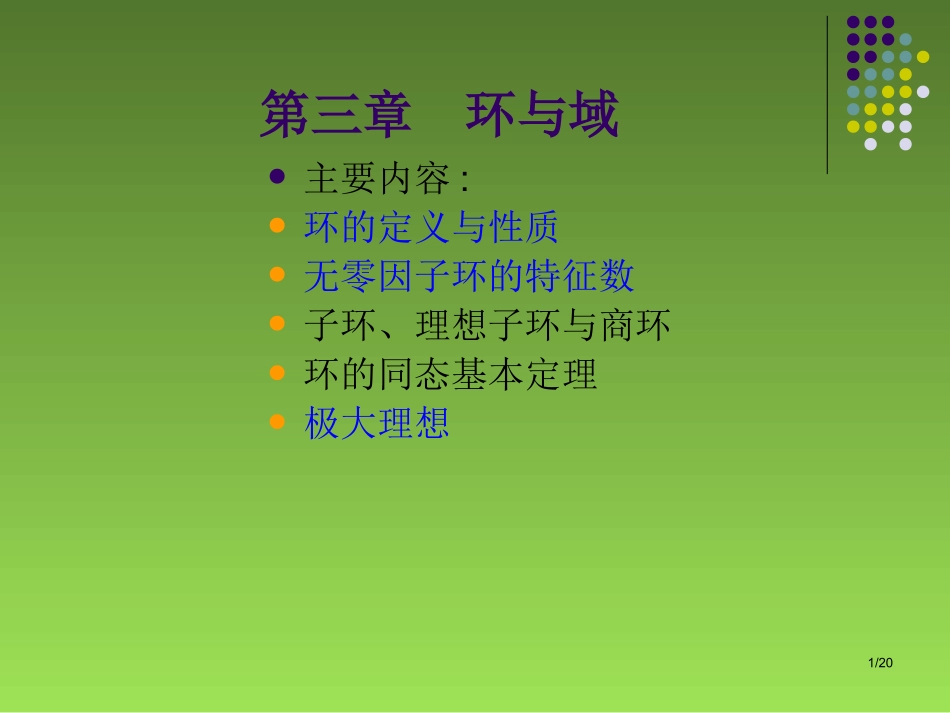 第三章　环与域

主要内容：
环的定义与性质
无零因子环的特征数
子环、理想子环与商环
环的同态基本定理
极大理想

1/20